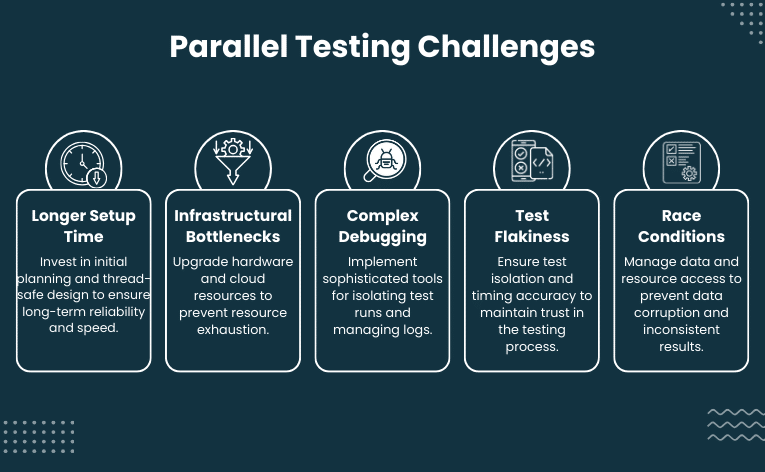 Parallel Testing Challenges

Longer Setup Time

Invest in initial planning and thread-safe design to ensure long-term reliability and speed.

Infrastructural Bottlenecks

Upgrade hardware and cloud resources to prevent resource exhaustion.

Complex Debugging

Implement sophisticated tools for isolating test runs and managing logs.

Test Flakiness

Ensure test isolation and timing accuracy to maintain trust in the testing process.

Race Conditions

Manage data and resource access to prevent data corruption and inconsistent results.